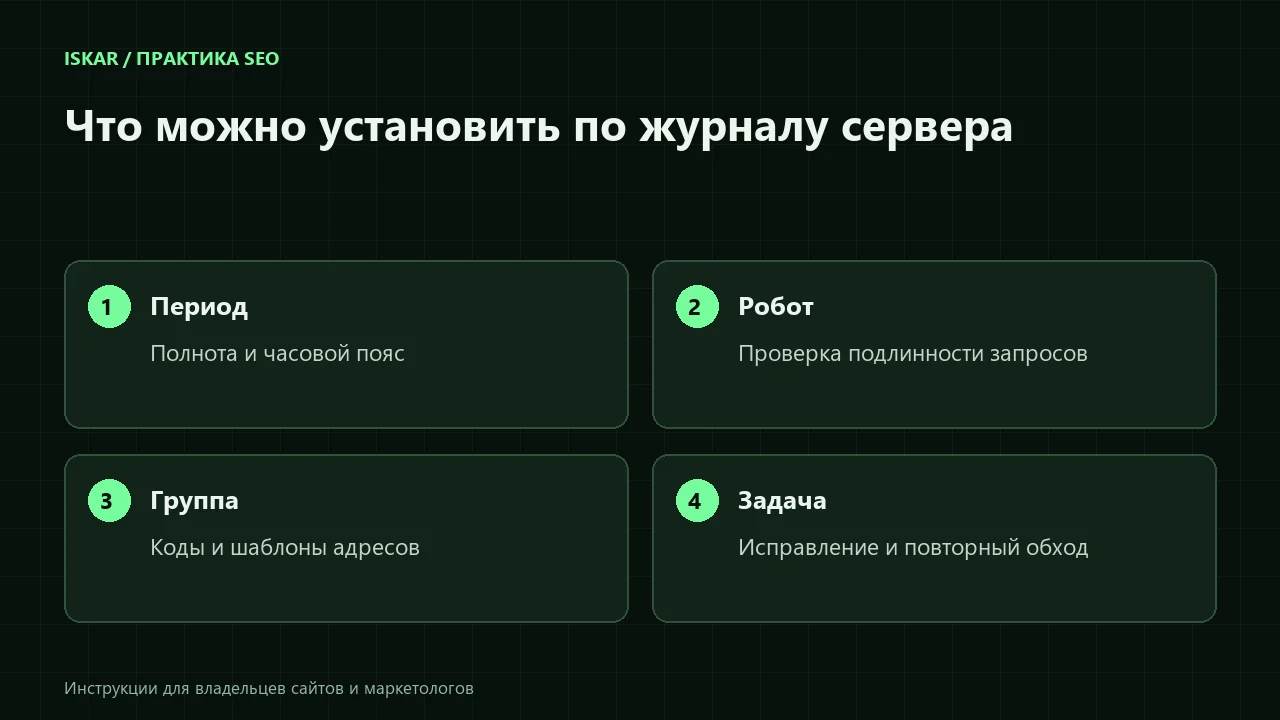 ISKAR / ПРАКТИКА SEO

Что можно установить по журналу сервера

1
Период
Полнота и часовой пояс

2
Робот
Проверка подлинности запросов

3
Группа
Коды и шаблоны адресов

4
Задача
Исправление и повторный обход

Инструкции для владельцев сайтов и маркетологов